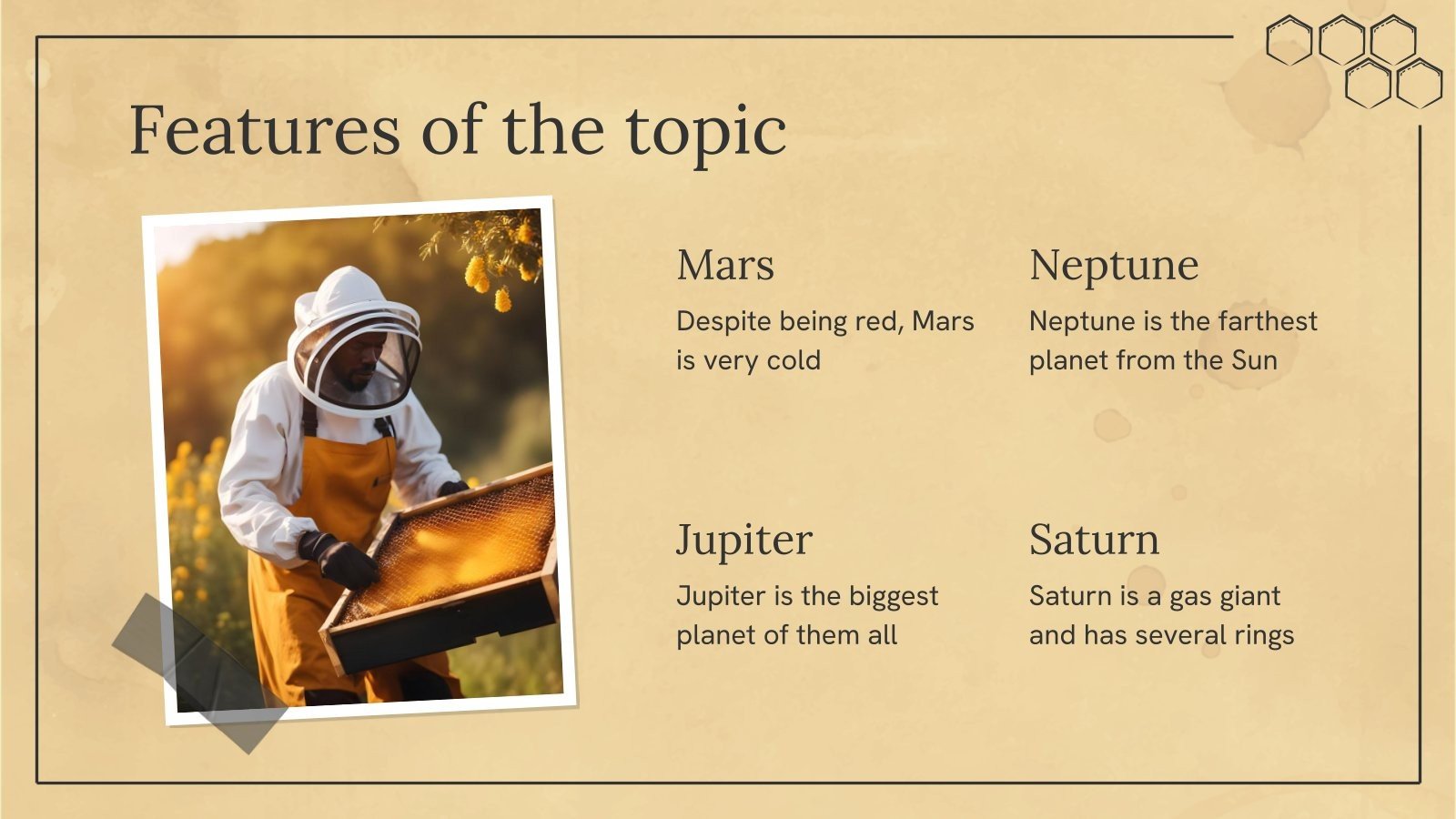 Features of the topic

Mars

Despite being red, Mars is very cold

Neptune

Neptune is the farthest planet from the Sun

Jupiter

Jupiter is the biggest planet of them all

Saturn

Saturn is a gas giant and has several rings